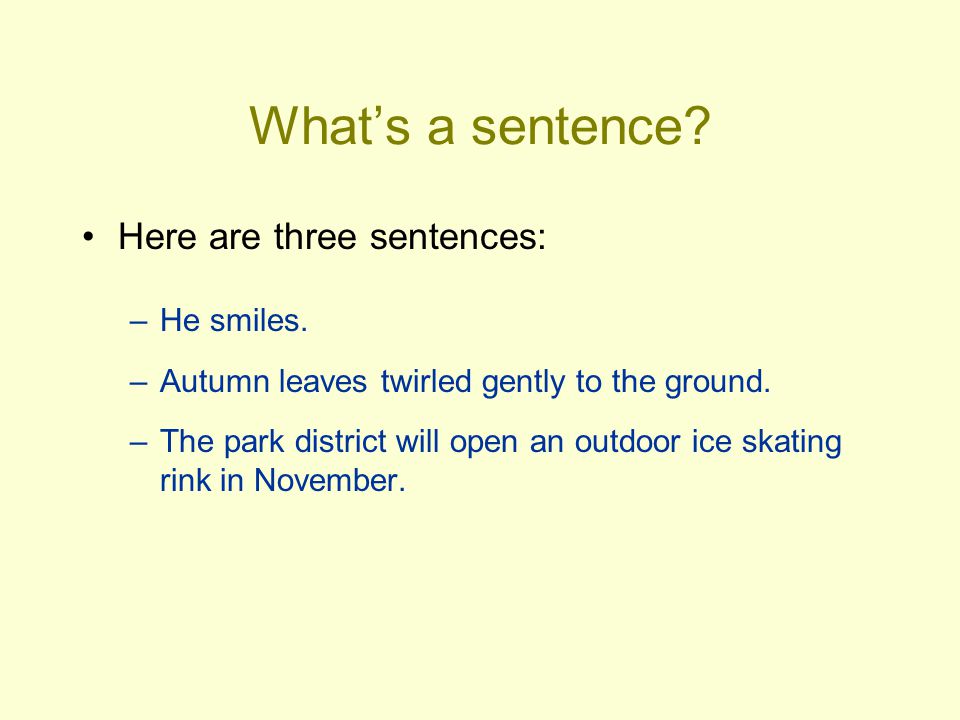 What’s a sentence?

• Here are three sentences:

– He smiles.

– Autumn leaves twirled gently to the ground.

– The park district will open an outdoor ice skating rink in November.